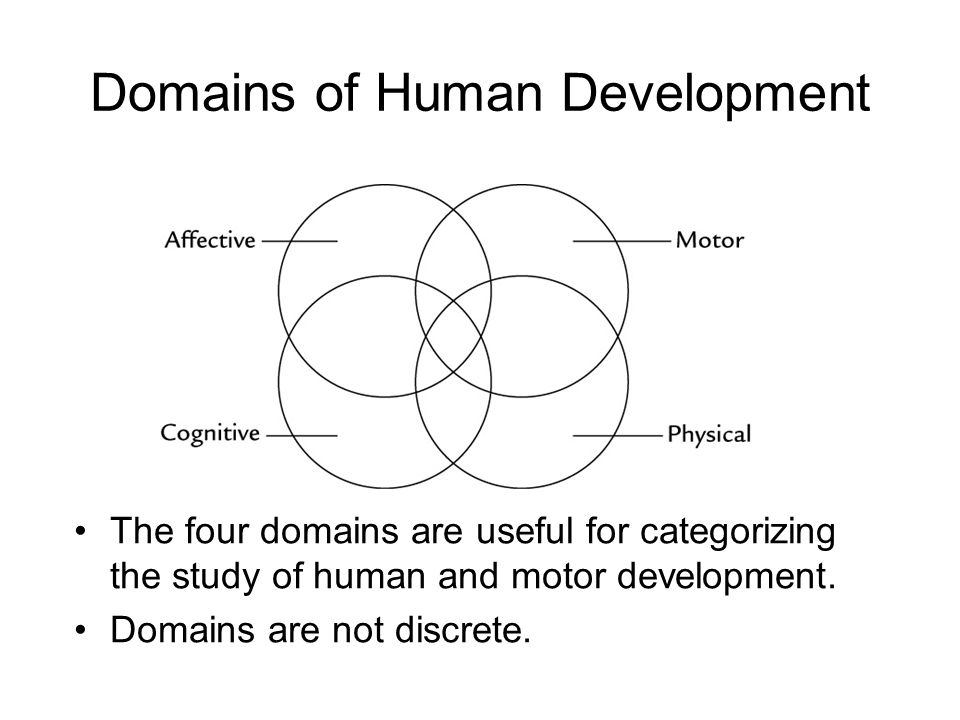 Domains of Human Development

Affective

Motor

Cognitive

Physical

• The four domains are useful for categorizing the study of human and motor development.
• Domains are not discrete.